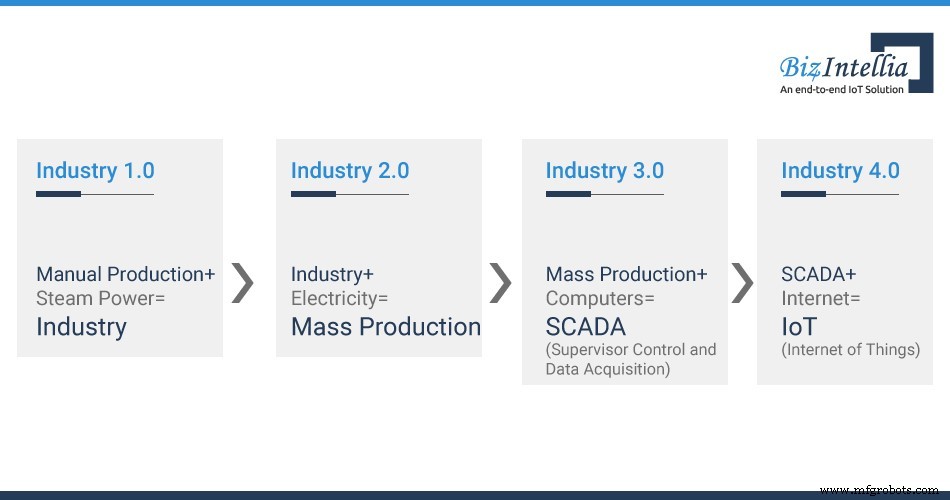 BizIntellia
An end-to-end IoT Solution

Industry 1.0

Manual Production+
Steam Power=
Industry

Industry 2.0

Industry+
Electricity=
Mass Production

Industry 3.0

Mass Production+
Computers=
SCADA
(Supervisor Control and Data Acquisition)

Industry 4.0

SCADA+
Internet=
IoT
(Internet of Things)

www.mfgrobots.com